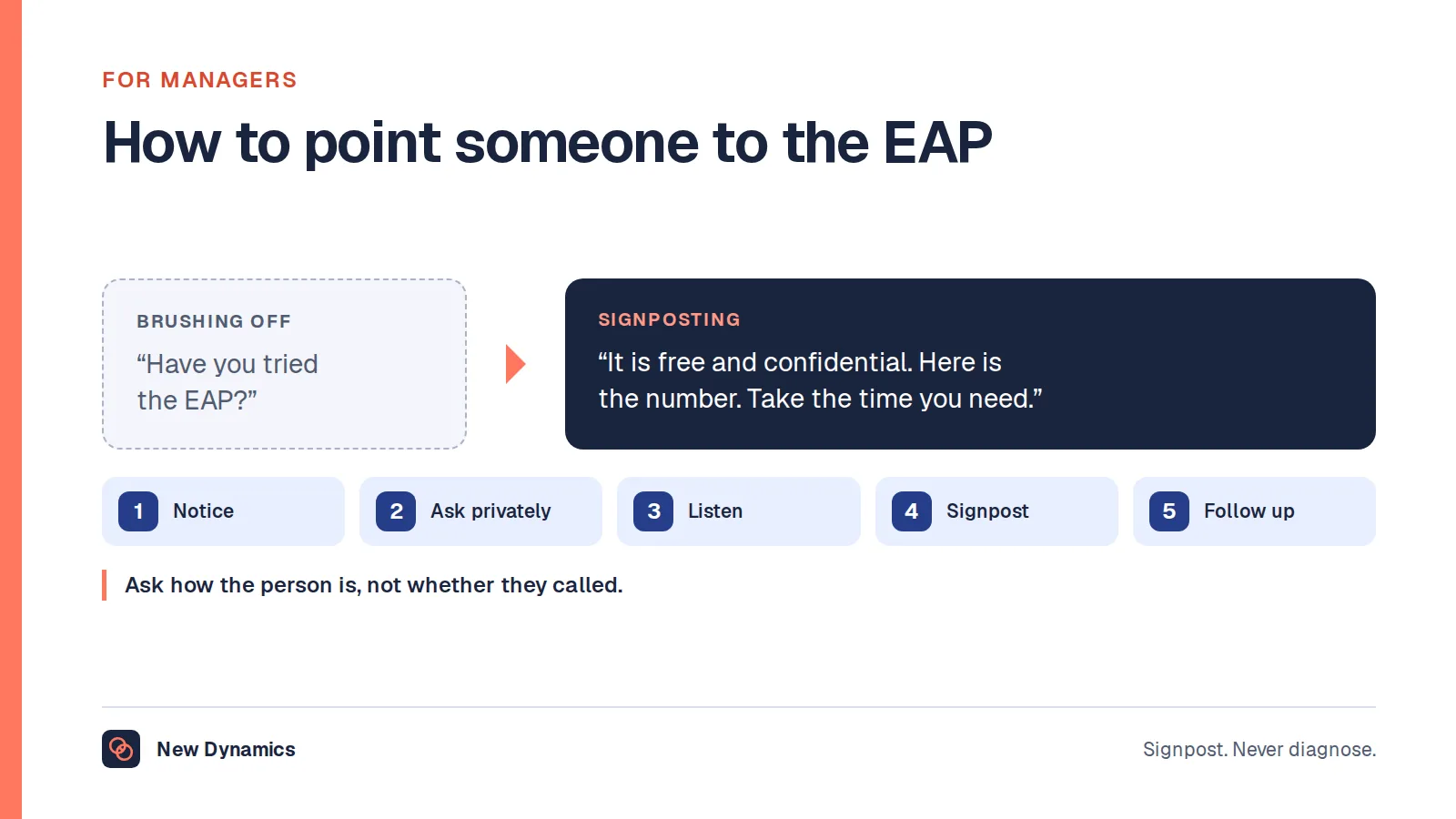 FOR MANAGERS

How to point someone to the EAP

BRUSHING OFF

“Have you tried the EAP?”

SIGNPOSTING

“It is free and confidential. Here is the number. Take the time you need.”

1 Notice

2 Ask privately

3 Listen

4 Signpost

5 Follow up

Ask how the person is, not whether they called.

New Dynamics

Signpost. Never diagnose.